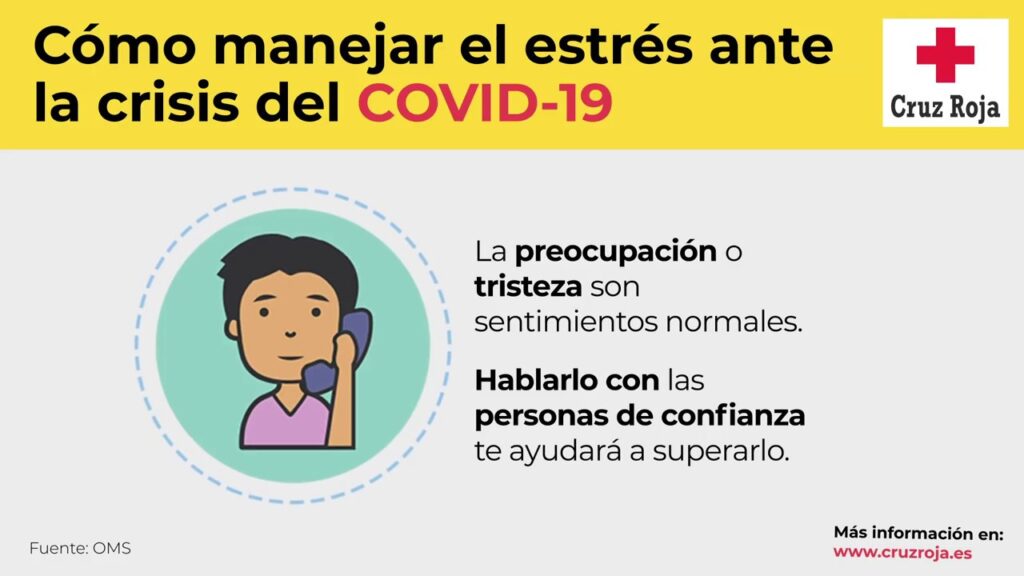 Cómo manejar el estrés ante la crisis del COVID-19

Cruz Roja

La preocupación o tristeza son sentimientos normales.

Hablarlo con las personas de confianza te ayudará a superarlo.

Fuente: OMS

Más información en:
www.cruzroja.es